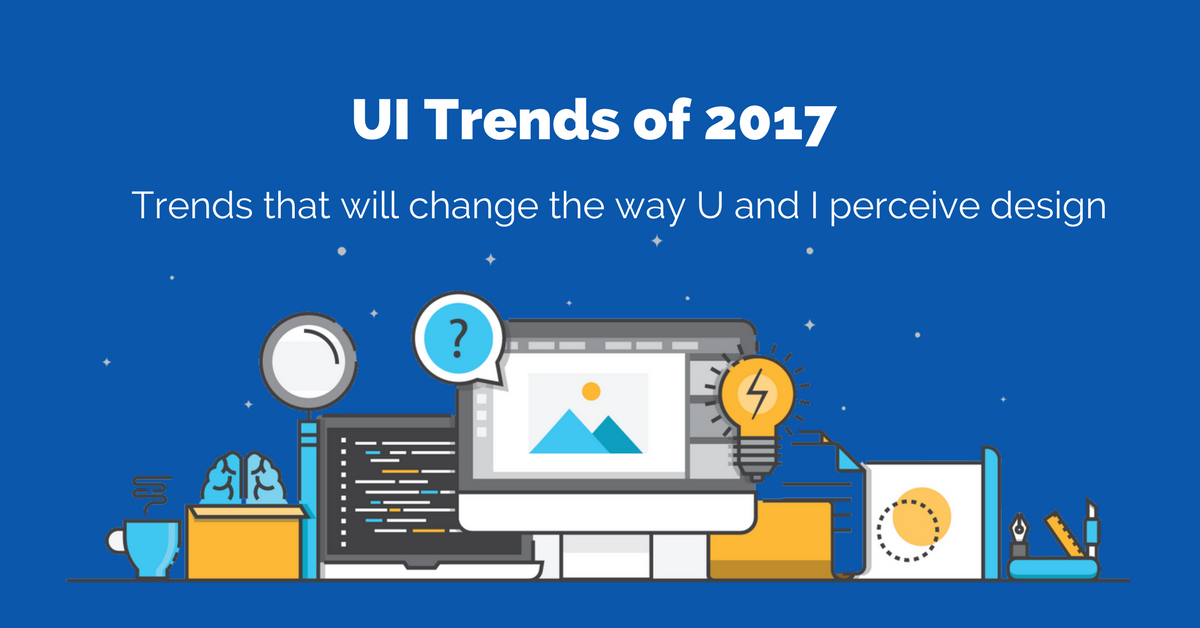 UI Trends of 2017

Trends that will change the way U and I perceive design

?